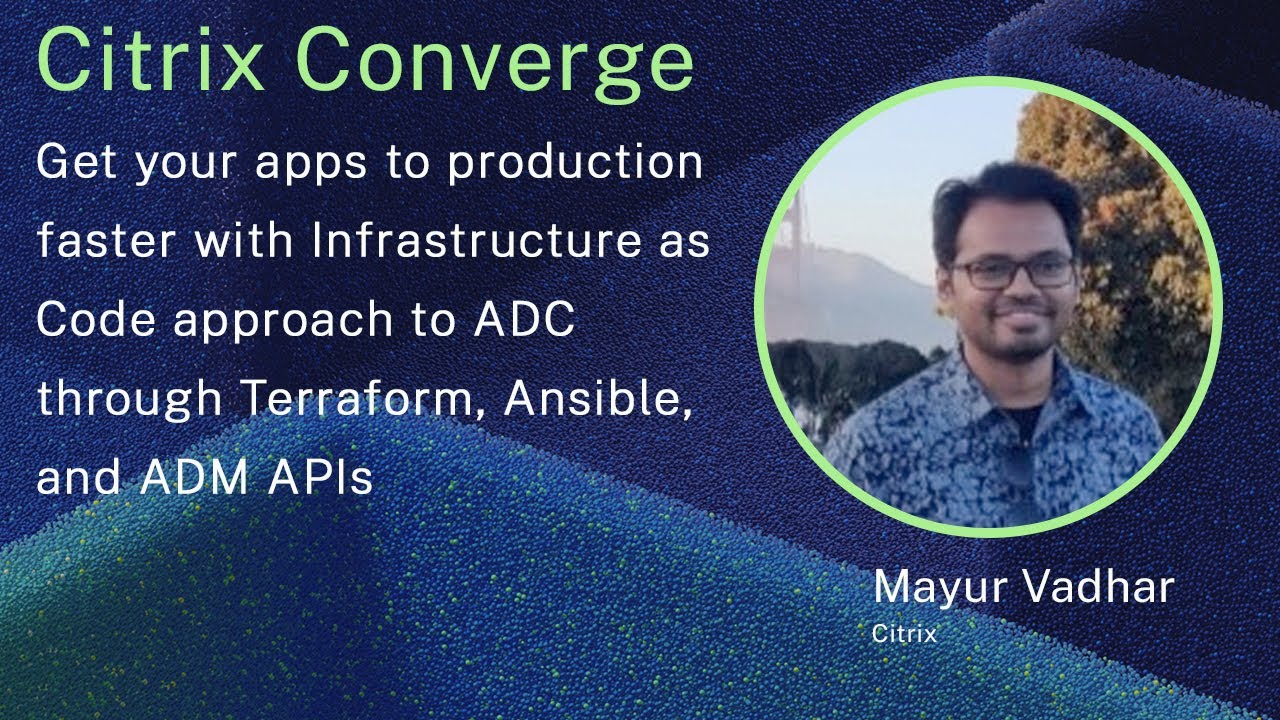 Citrix Converge

Get your apps to production faster with Infrastructure as Code approach to ADC through Terraform, Ansible, and ADM APIs

Mayur Vadhar
Citrix